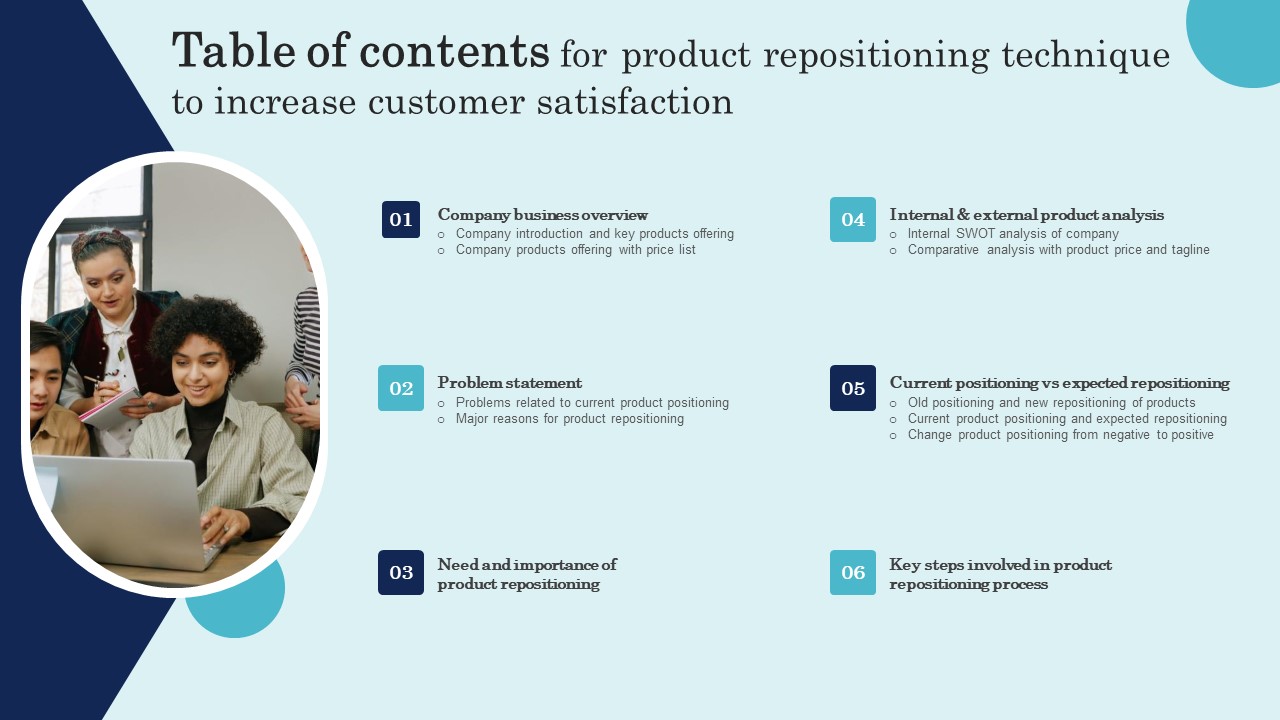 Table of contents for product repositioning technique to increase customer satisfaction

01 Company business overview
○ Company introduction and key products offering
○ Company products offering with price list

02 Problem statement
○ Problems related to current product positioning
○ Major reasons for product repositioning

03 Need and importance of product repositioning

04 Internal & external product analysis
○ Internal SWOT analysis of company
○ Comparative analysis with product price and tagline

05 Current positioning vs expected repositioning
○ Old positioning and new repositioning of products
○ Current product positioning and expected repositioning
○ Change product positioning from negative to positive

06 Key steps involved in product repositioning process